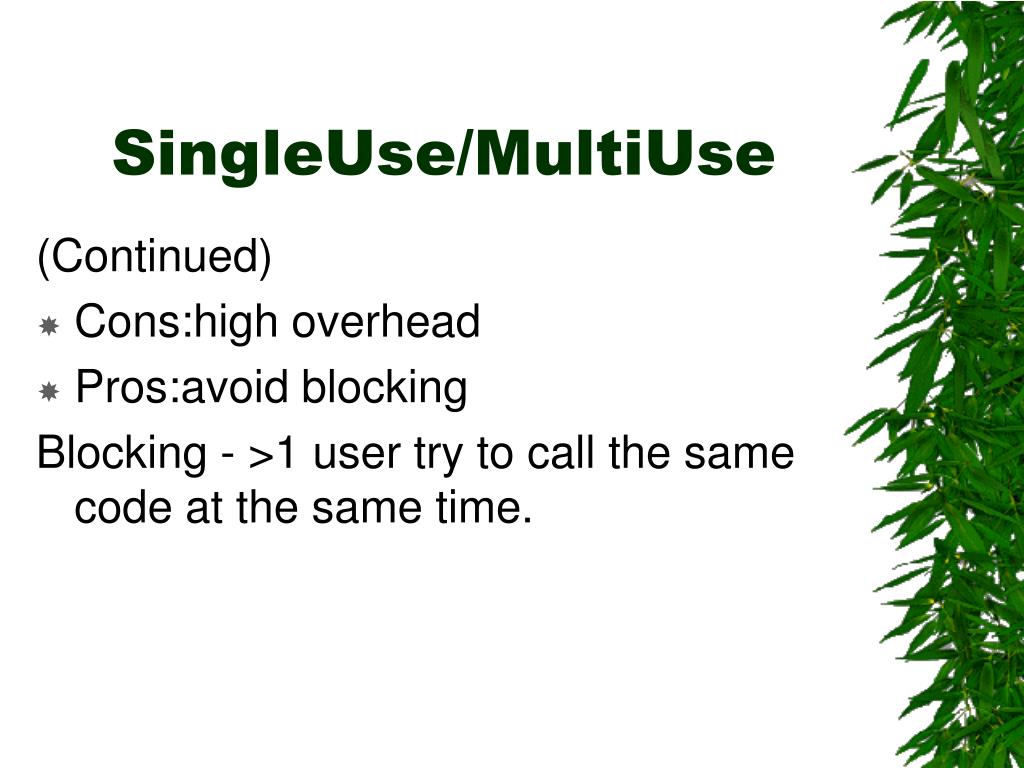 SingleUse/MultiUse

(Continued)

Cons:high overhead

Pros:avoid blocking

Blocking - >1 user try to call the same code at the same time.